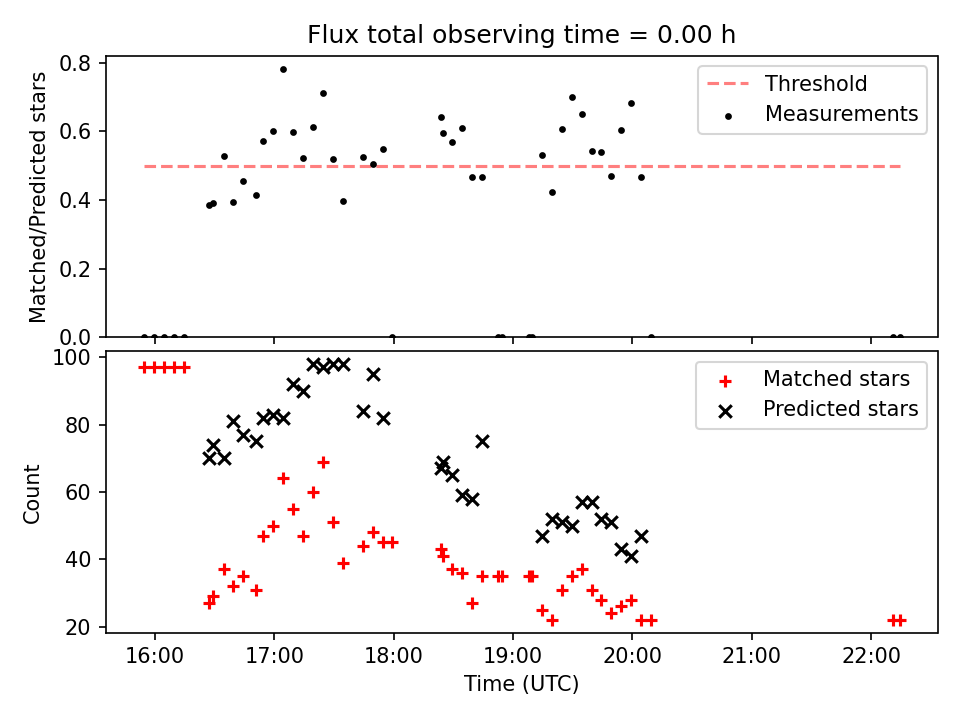 Flux total observing time = 0.00 h

Matched/Predicted stars

0.8
0.6
0.4
0.2
0.0

Threshold
Measurements

Count

100
80
60
40
20

Matched stars
Predicted stars

16:00
17:00
18:00
19:00
20:00
21:00
22:00

Time (UTC)